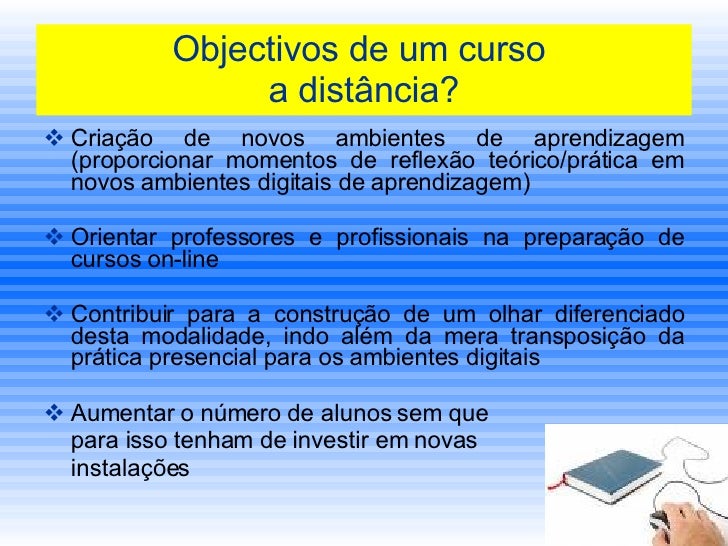 Objectivos de um curso a distância?

❖ Criação de novos ambientes de aprendizagem (proporcionar momentos de reflexão teórico/prática em novos ambientes digitais de aprendizagem)

❖ Orientar professores e profissionais na preparação de cursos on-line

❖ Contribuir para a construção de um olhar diferenciado desta modalidade, indo além da mera transposição da prática presencial para os ambientes digitais

❖ Aumentar o número de alunos sem que para isso tenham de investir em novas instalações